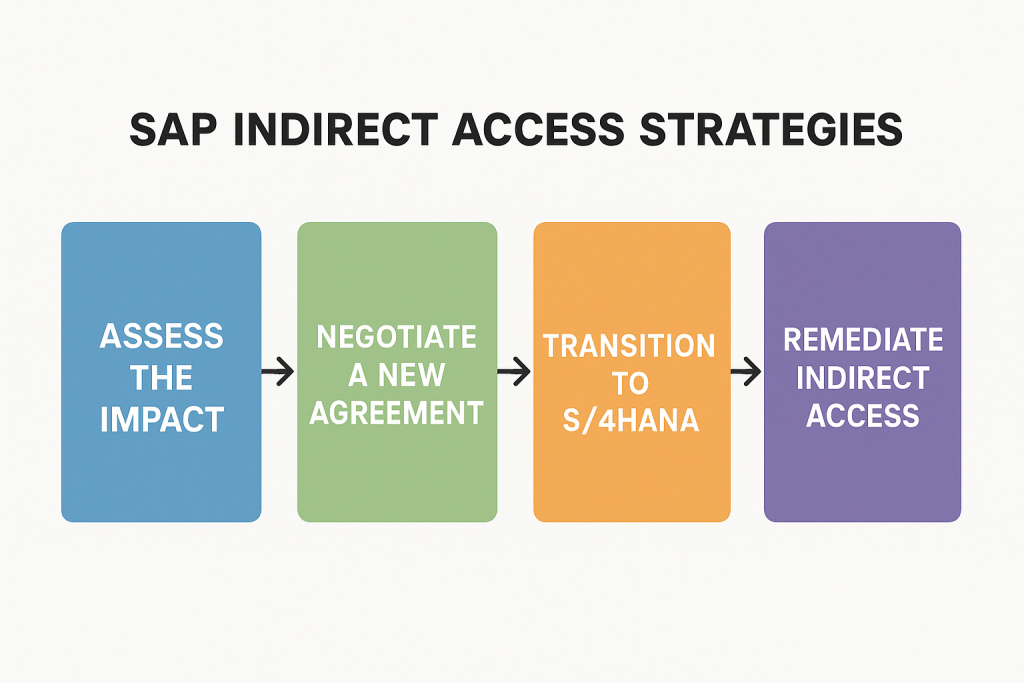 SAP INDIRECT ACCESS STRATEGIES

ASSESS THE IMPACT

NEGOTIATE A NEW AGREEMENT

TRANSITION TO S/4HANA

REMEDIATE INDIRECT ACCESS